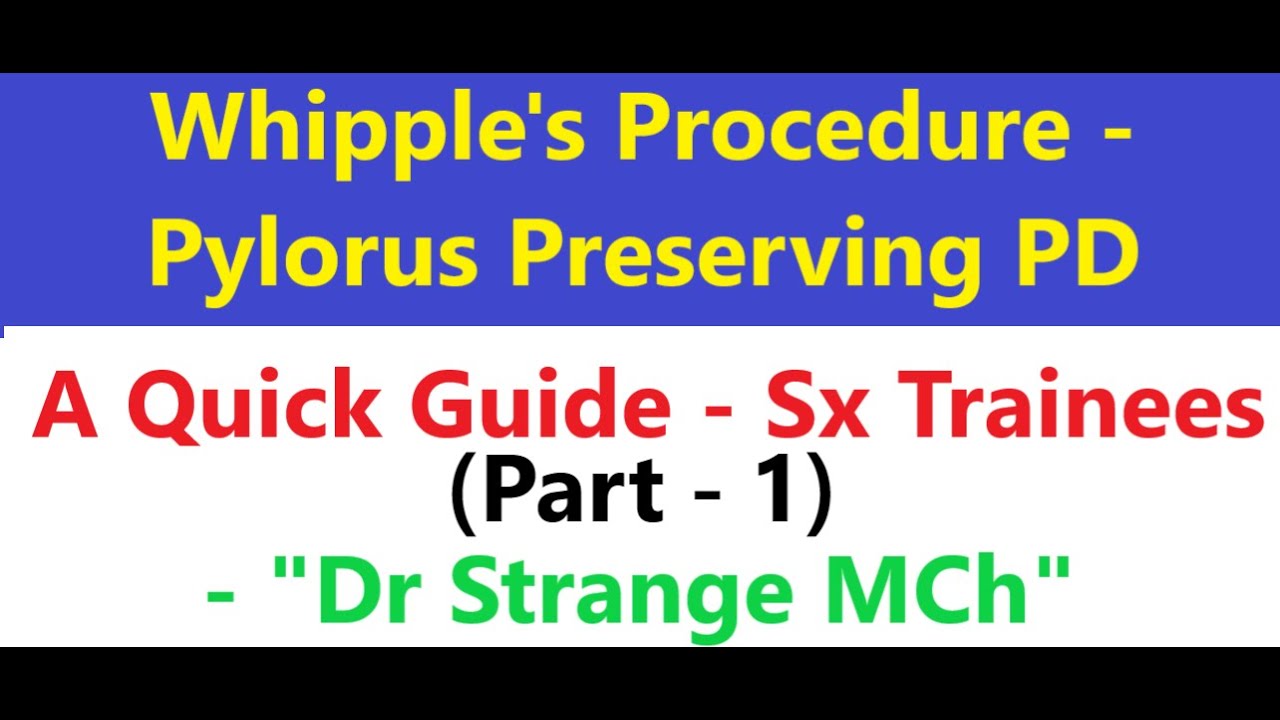 Whipple's Procedure - Pylorus Preserving PD

A Quick Guide - Sx Trainees
(Part - 1)
- "Dr Strange MCh"